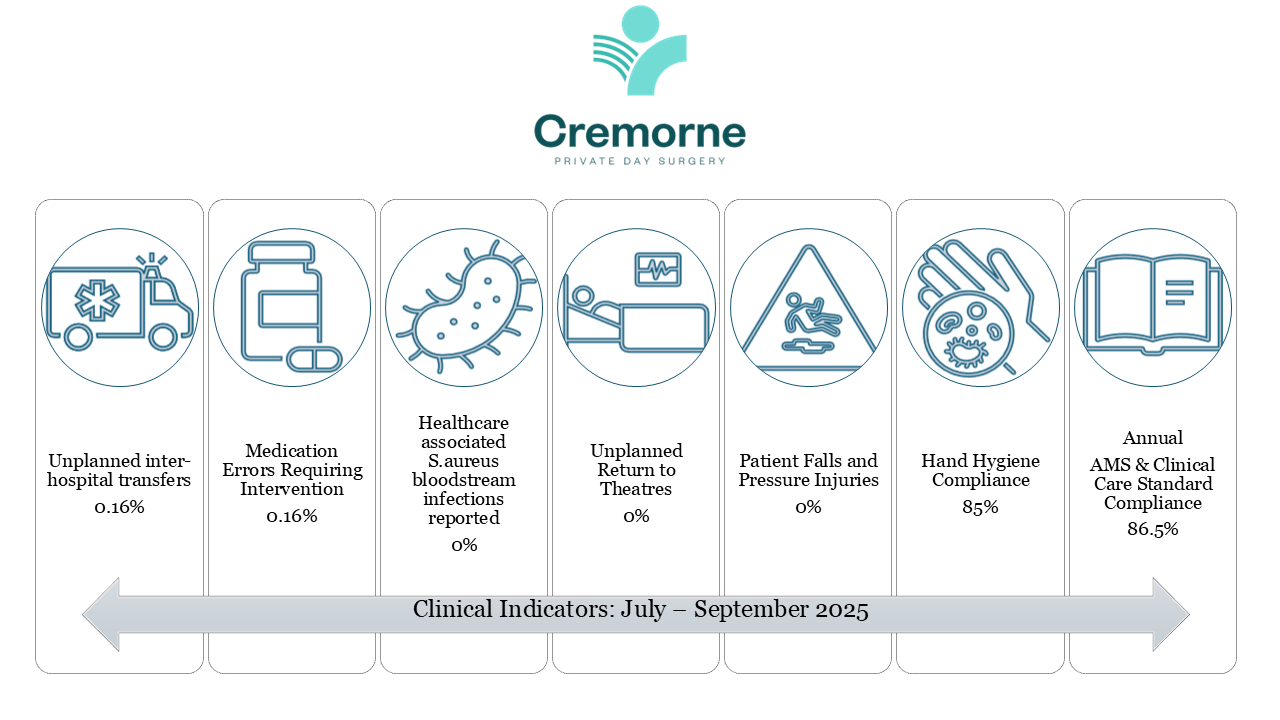 Cremorne
PRIVATE DAY SURGERY

Unplanned inter-hospital transfers
0.16%

Medication Errors Requiring Intervention
0.16%

Healthcare associated S.aureus bloodstream infections reported
0%

Unplanned Return to Theatres
0%

Patient Falls and Pressure Injuries
0%

Hand Hygiene Compliance
85%

Annual
AMS & Clinical Care Standard Compliance
86.5%

Clinical Indicators: July – September 2025